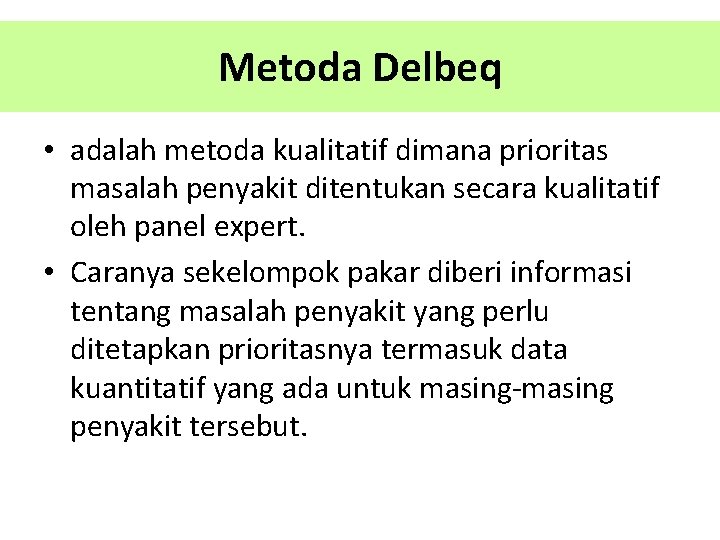 Metoda Delbeq

• adalah metoda kualitatif dimana prioritas masalah penyakit ditentukan secara kualitatif oleh panel expert.

• Caranya sekelompok pakar diberi informasi tentang masalah penyakit yang perlu ditetapkan prioritasnya termasuk data kuantitatif yang ada untuk masing-masing penyakit tersebut.